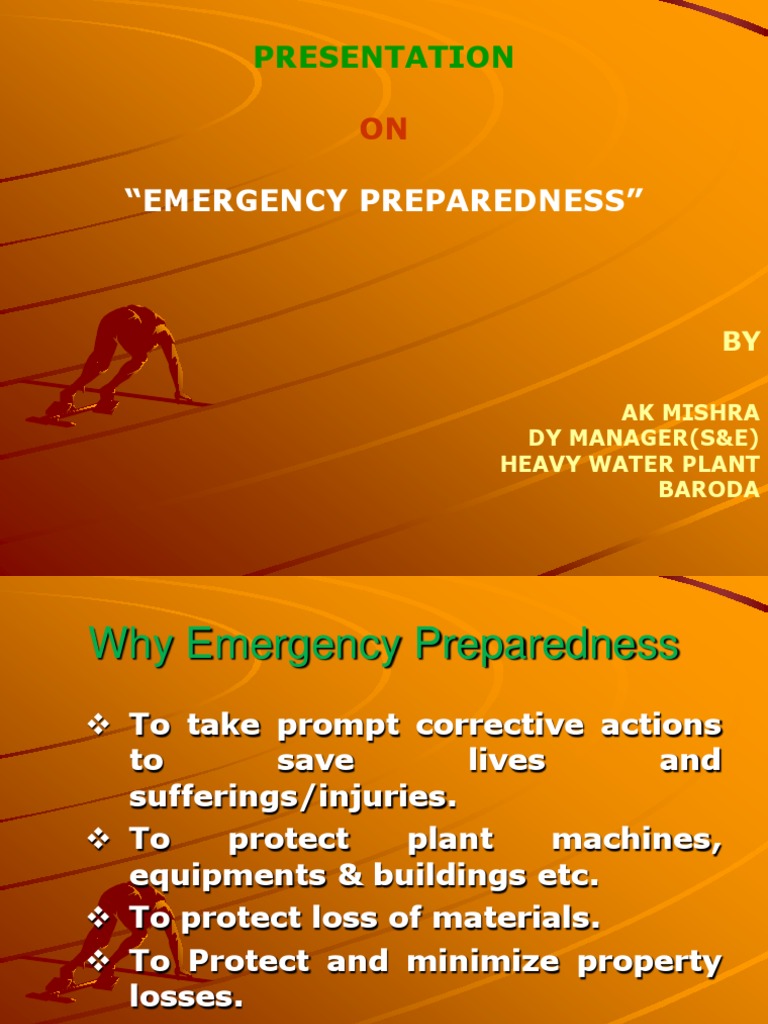 PRESENTATION

ON

“EMERGENCY PREPAREDNESS”

BY

AK MISHRA
DY MANAGER(S&E)
HEAVY WATER PLANT
BARODA

Why Emergency Preparedness

❖ To take prompt corrective actions to save lives and sufferings/injuries.
❖ To protect plant machines, equipments & buildings etc.
❖ To protect loss of materials.
❖ To Protect and minimize property losses.